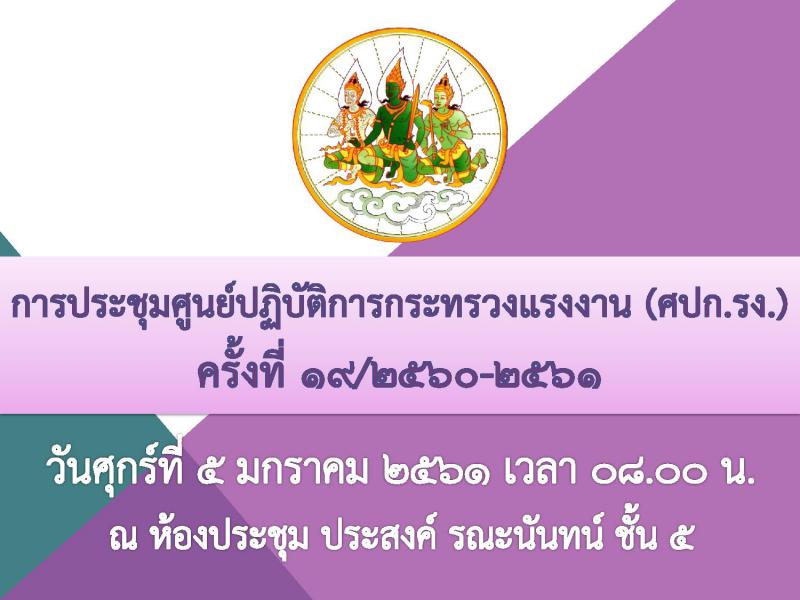 การประชุมศูนย์ปฏิบัติการกระทรวงแรงงาน (ศปก.รง.)
ครั้งที่ ๑๙/๒๕๖๐-๒๕๖๑

วันศุกร์ที่ ๕ มกราคม ๒๕๖๑ เวลา ๐๘.๐๐ น.
ณ ห้องประชุม ประสงค์ รณะนันทน์ ชั้น ๕